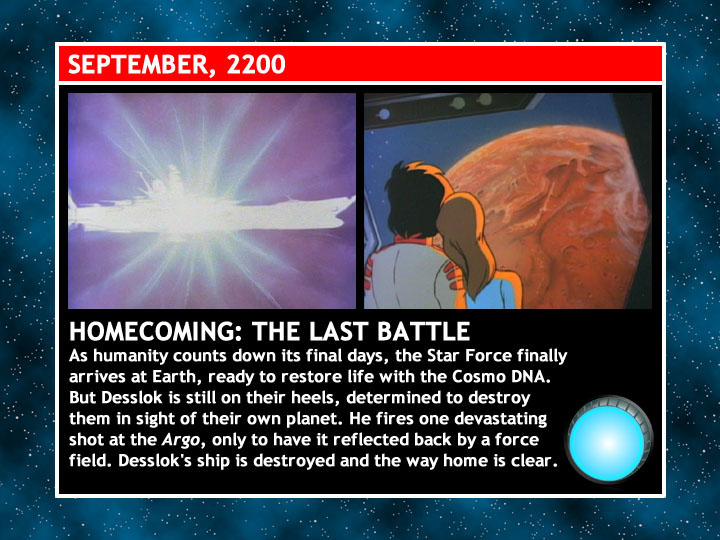 SEPTEMBER, 2200

HOMECOMING: THE LAST BATTLE

As humanity counts down its final days, the Star Force finally arrives at Earth, ready to restore life with the Cosmo DNA. But Desslok is still on their heels, determined to destroy them in sight of their own planet. He fires one devastating shot at the Argo, only to have it reflected back by a force field. Desslok's ship is destroyed and the way home is clear.